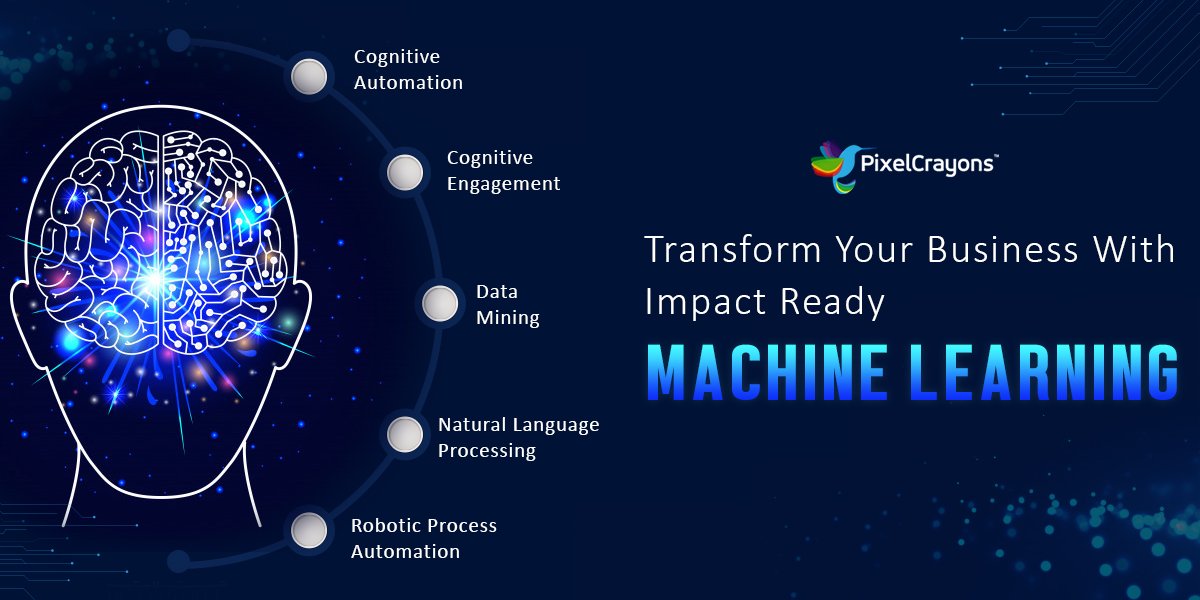 Cognitive Automation

Cognitive Engagement

Data Mining

Natural Language Processing

Robotic Process Automation

PixelCrayons™

Transform Your Business With Impact Ready

MACHINE LEARNING